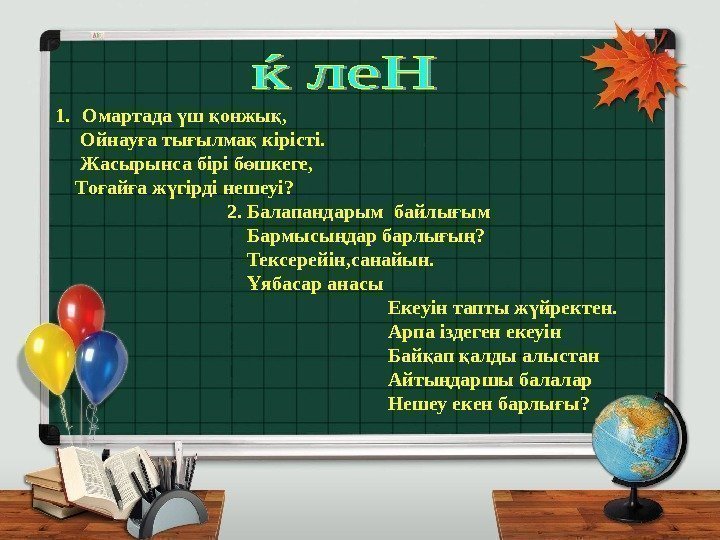 ќ леН

1. Омартада үш қонжық,
Ойнауға тығылмақ кірісті.
Жасырынса бірі бөшкеге,
Тоғайға жүгірді нешеуі?

2. Балапандарым байлығым
Бармысыңдар барлығың?
Тексерейін,санайын.
Ұябасар анасы
Екеуін тапты жүйректен.
Арпа іздеген екеуін
Байқап қалды алыстан
Айтыңдаршы балалар
Нешеу екен барлығы?